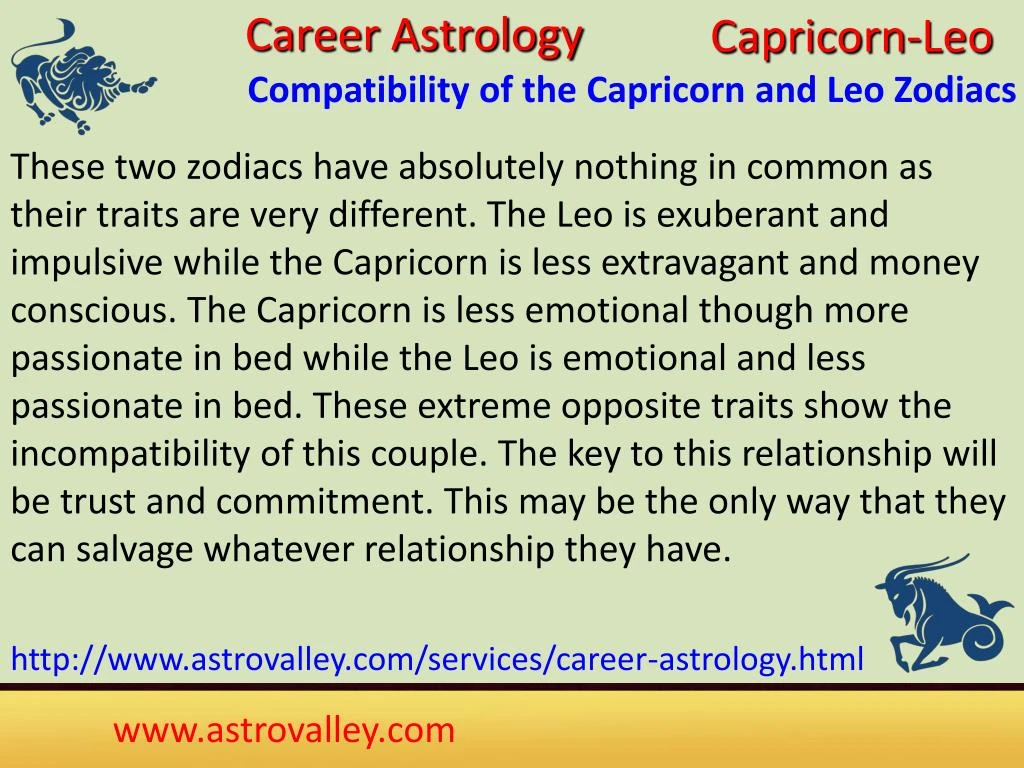 Career Astrology

Capricorn-Leo

Compatibility of the Capricorn and Leo Zodiacs

These two zodiacs have absolutely nothing in common as their traits are very different. The Leo is exuberant and impulsive while the Capricorn is less extravagant and money conscious. The Capricorn is less emotional though more passionate in bed while the Leo is emotional and less passionate in bed. These extreme opposite traits show the incompatibility of this couple. The key to this relationship will be trust and commitment. This may be the only way that they can salvage whatever relationship they have.

http://www.astrovalley.com/services/career-astrology.html

www.astrovalley.com